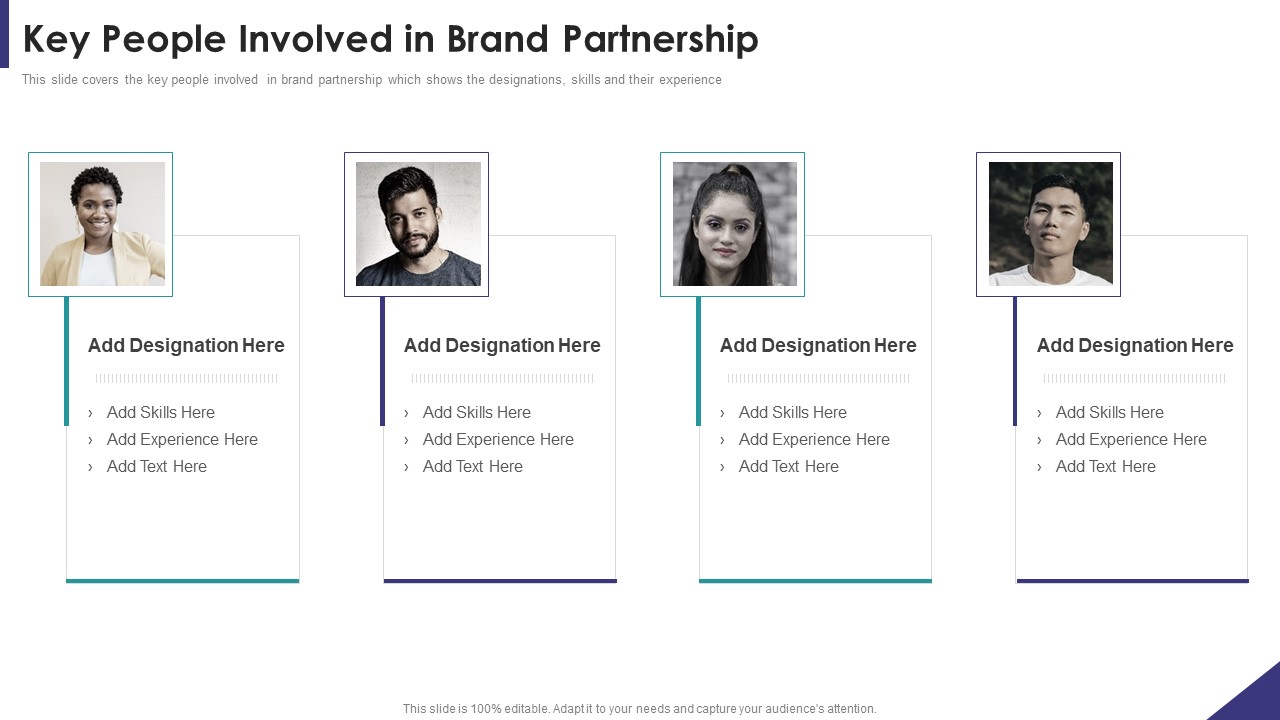 Key People Involved in Brand Partnership

This slide covers the key people involved in brand partnership which shows the designations, skills and their experience

Add Designation Here

› Add Skills Here
› Add Experience Here
› Add Text Here

Add Designation Here

› Add Skills Here
› Add Experience Here
› Add Text Here

Add Designation Here

› Add Skills Here
› Add Experience Here
› Add Text Here

Add Designation Here

› Add Skills Here
› Add Experience Here
› Add Text Here

This slide is 100% editable. Adapt it to your needs and capture your audience's attention.